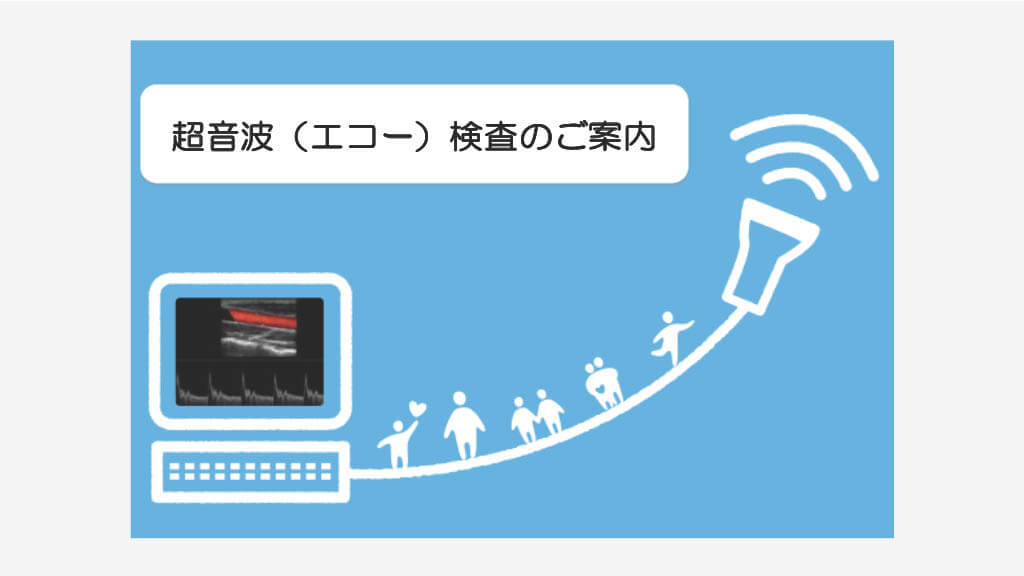 超音波（エコー）検査のご案内